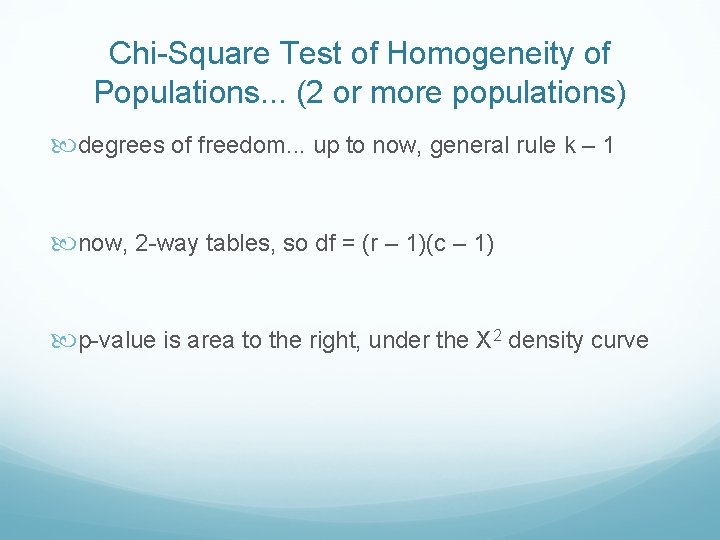 Chi-Square Test of Homogeneity of Populations... (2 or more populations)

degrees of freedom... up to now, general rule k – 1

now, 2-way tables, so df = (r – 1)(c – 1)

p-value is area to the right, under the $X^2$ density curve